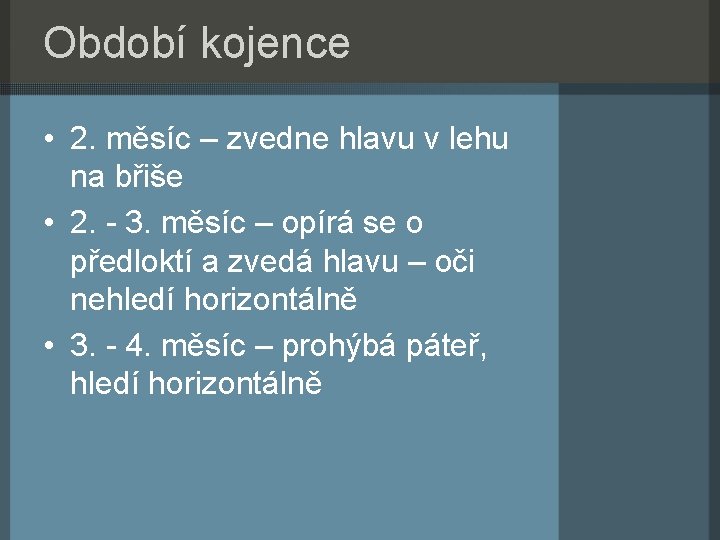 Období kojence

• 2. měsíc – zvedne hlavu v lehu na břiše
• 2. - 3. měsíc – opírá se o předloktí a zvedá hlavu – oči nehledí horizontálně
• 3. - 4. měsíc – prohýbá páteř, hledí horizontálně